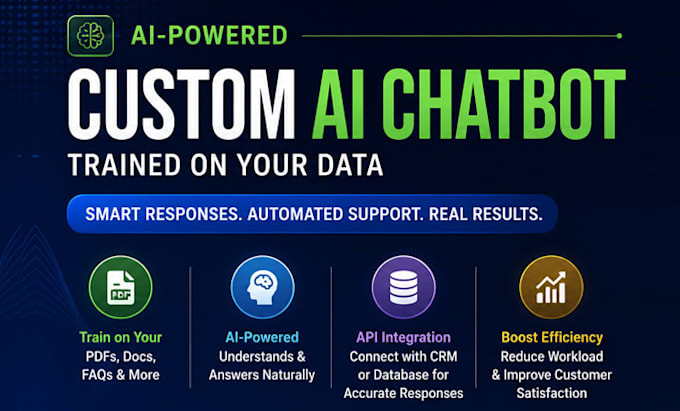 AI-POWERED

CUSTOM AI CHATBOT

TRAINED ON YOUR DATA

SMART RESPONSES. AUTOMATED SUPPORT. REAL RESULTS.

PDF

Train on Your
PDFs, Docs, FAQs & More

AI-Powered
Understands & Answers Naturally

API Integration
Connect with CRM or Database for Accurate Responses

Boost Efficiency
Reduce Workload & Improve Customer Satisfaction